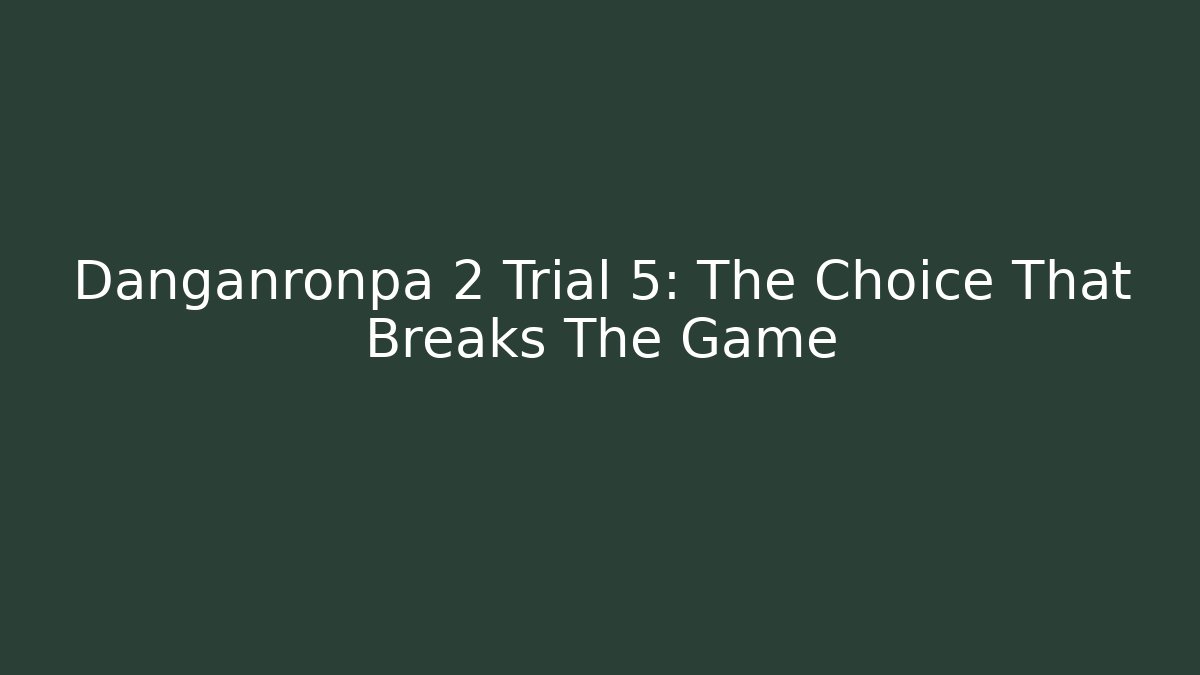 Danganronpa 2 Trial 5: The Choice That Breaks The Game